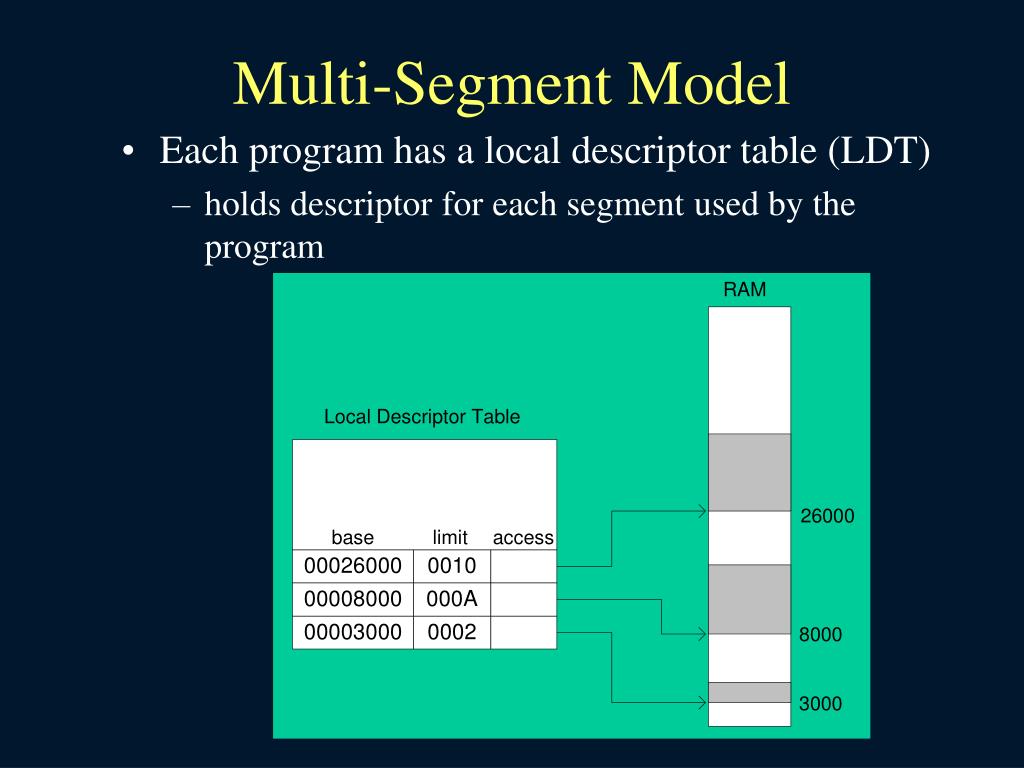 Multi-Segment Model

• Each program has a local descriptor table (LDT)

– holds descriptor for each segment used by the program

RAM

Local Descriptor Table

| base | limit | access |
|---|---|---|
| 00026000 | 0010 | |
| 00008000 | 000A | |
| 00003000 | 0002 | |

26000

8000

3000